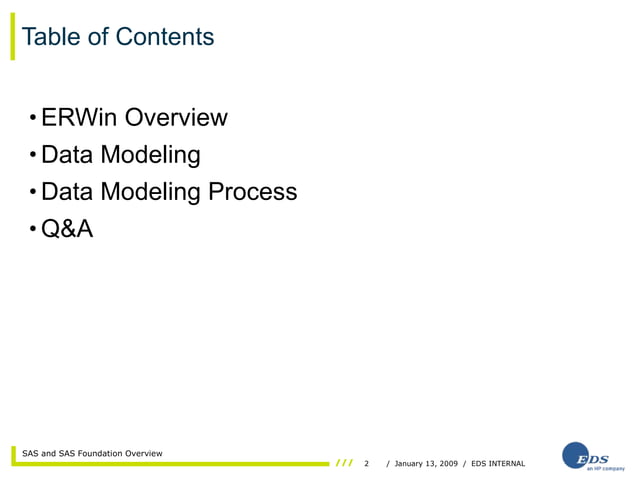 Table of Contents

• ERWin Overview
• Data Modeling
• Data Modeling Process
• Q&A

SAS and SAS Foundation Overview

/// 2 / January 13, 2009 / EDS INTERNAL

EDS
an HP company